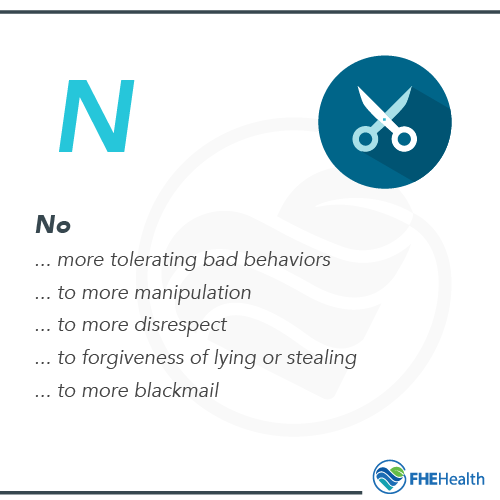 N

No

... more tolerating bad behaviors

... to more manipulation

... to more disrespect

... to forgiveness of lying or stealing

... to more blackmail

FHEHealth